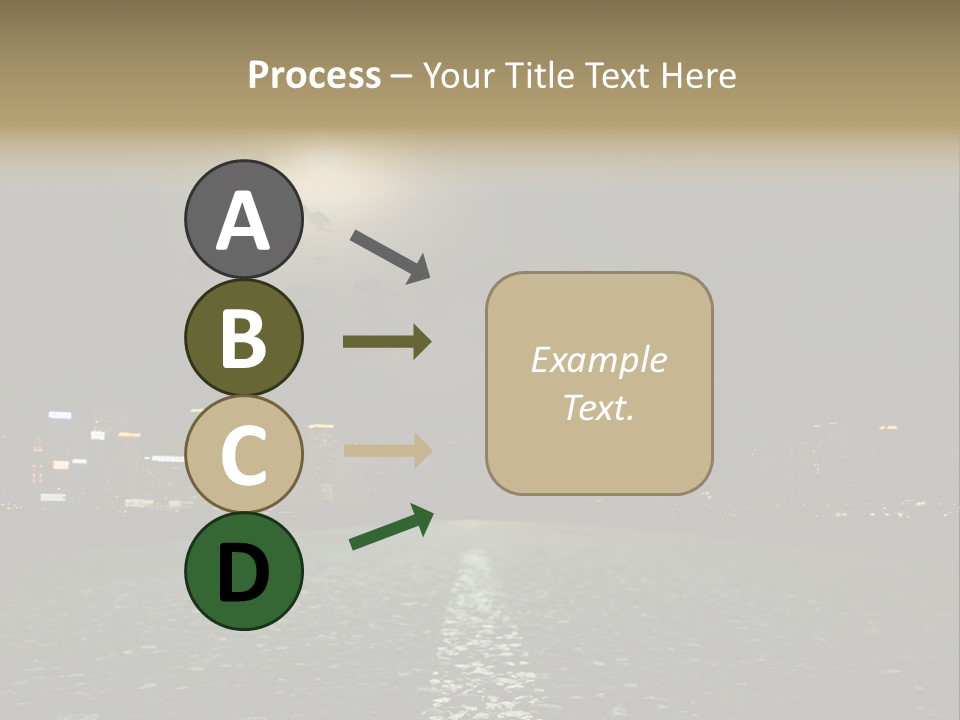 Process – Your Title Text Here

A

B

C

D

Example Text.